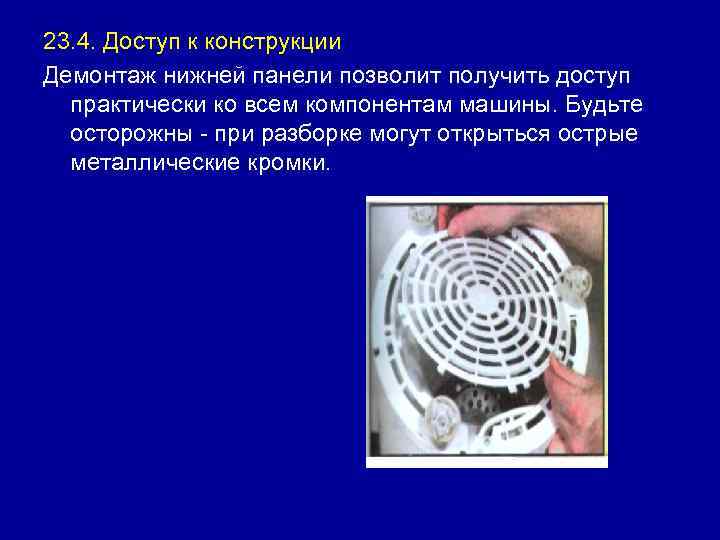 23.4. Доступ к конструкции

Демонтаж нижней панели позволит получить доступ практически ко всем компонентам машины. Будьте осторожны - при разборке могут открыться острые металлические кромки.